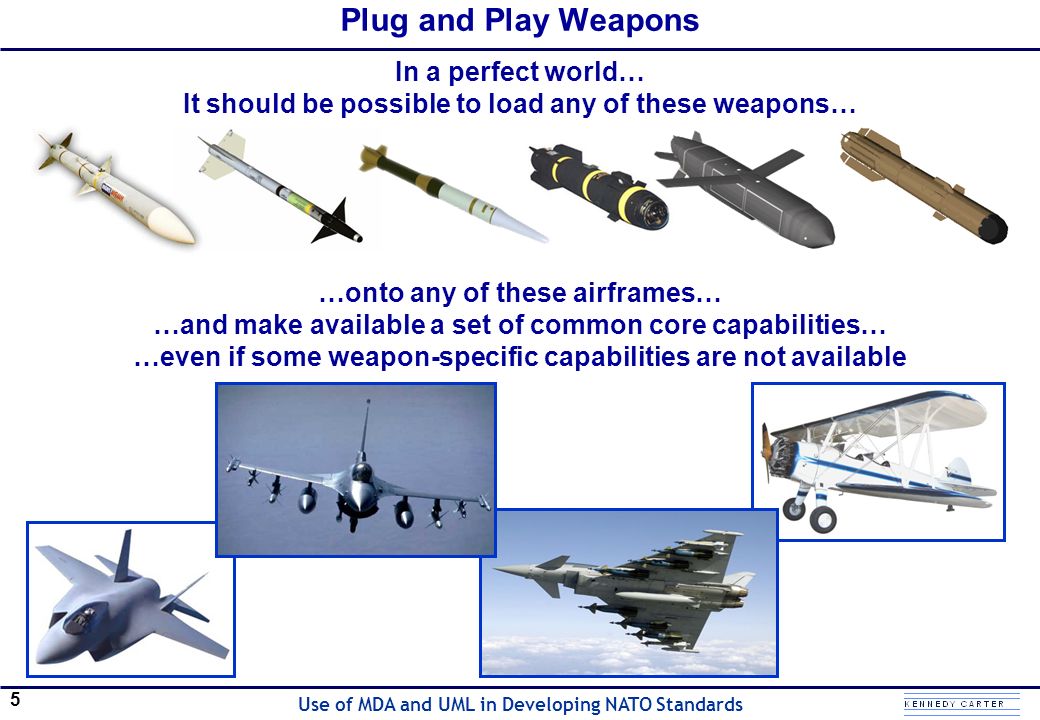 Plug and Play Weapons

In a perfect world…
It should be possible to load any of these weapons…

…onto any of these airframes…
…and make available a set of common core capabilities…
…even if some weapon-specific capabilities are not available

5

Use of MDA and UML in Developing NATO Standards

KENNEDY CARTER